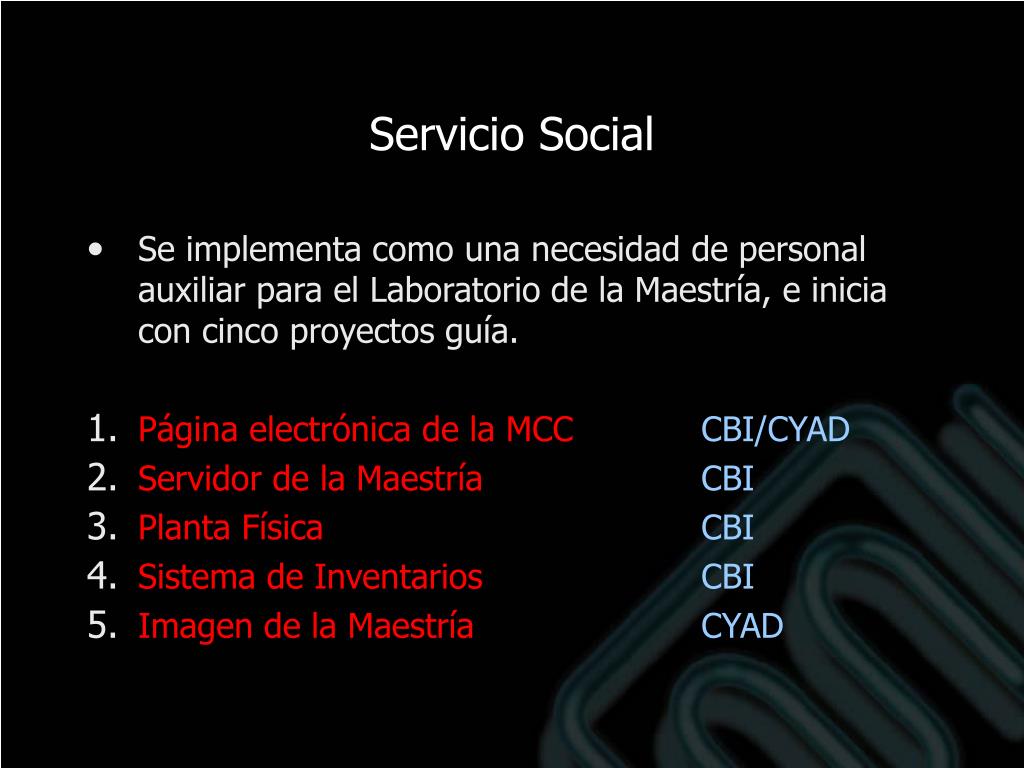 Servicio Social

• Se implementa como una necesidad de personal auxiliar para el Laboratorio de la Maestría, e inicia con cinco proyectos guía.

1. Página electrónica de la MCC CBI/CYAD
2. Servidor de la Maestría CBI
3. Planta Física CBI
4. Sistema de Inventarios CBI
5. Imagen de la Maestría CYAD